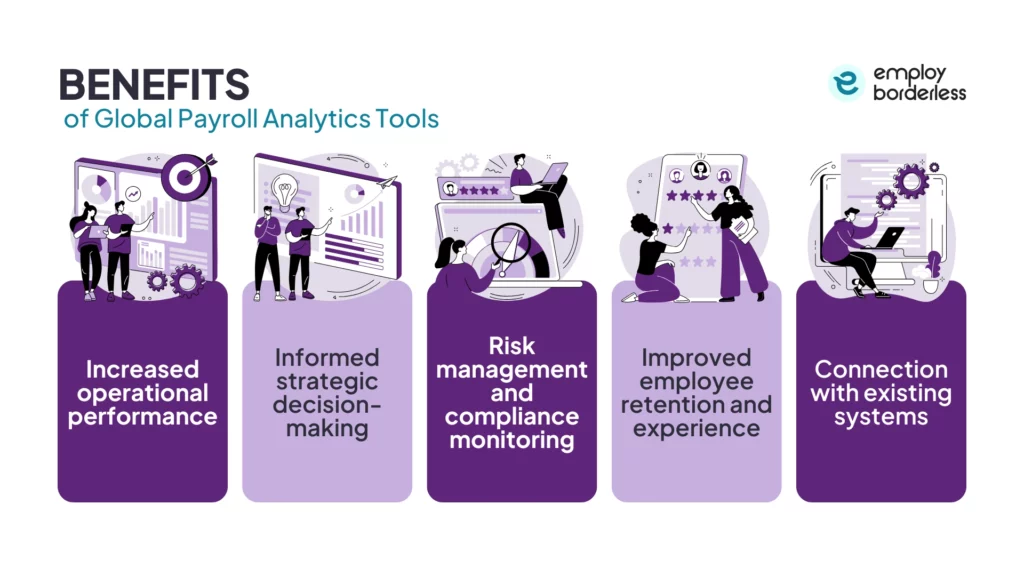 BENEFITS
of Global Payroll Analytics Tools

employ borderless

Increased operational performance

Informed strategic decision-making

Risk management and compliance monitoring

Improved employee retention and experience

Connection with existing systems